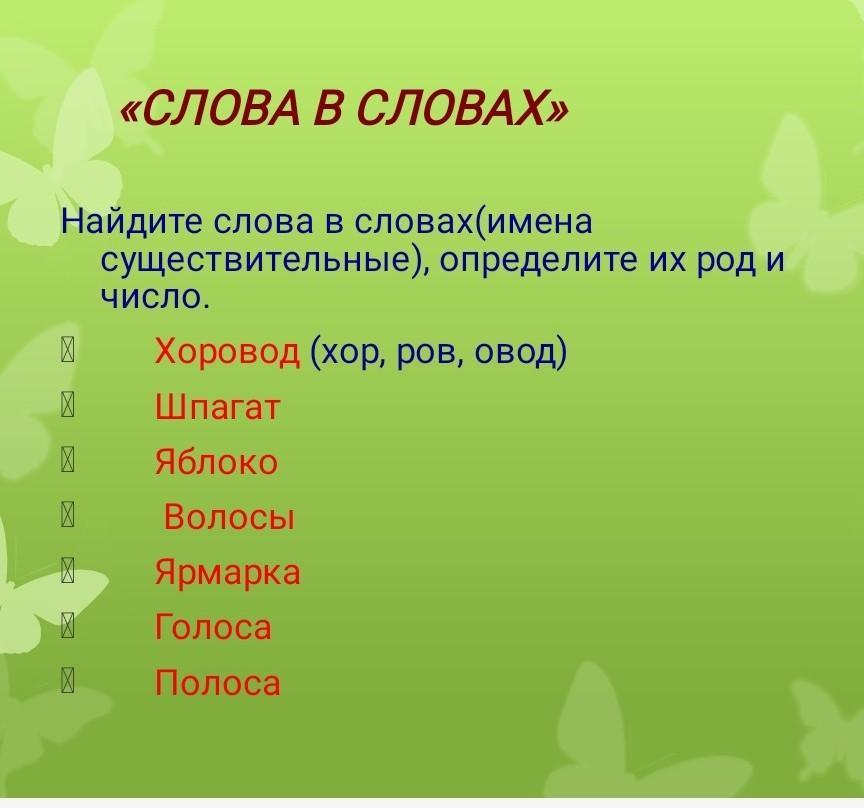 «СЛОВА В СЛОВАХ»

Найдите слова в словах(имена существительные), определите их род и число.

Хоровод (хор, ров, овод)
Шпагат
Яблоко
Волосы
Ярмарка
Голоса
Полоса